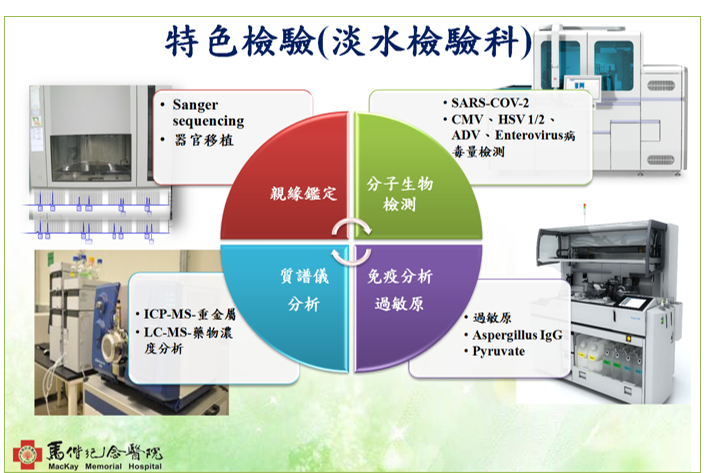 特色檢驗(淡水檢驗科)

• Sanger sequencing
• 器官移植

• SARS-COV-2
• CMV、HSV 1/2、ADV、Enterovirus病毒量檢測

親緣鑑定

分子生物檢測

質譜儀分析

免疫分析過敏原

• ICP-MS-重金屬
• LC-MS-藥物濃度分析

• 過敏原
• Aspergillus IgG
• Pyruvate

馬偕紀念醫院
MacKay Memorial Hospital